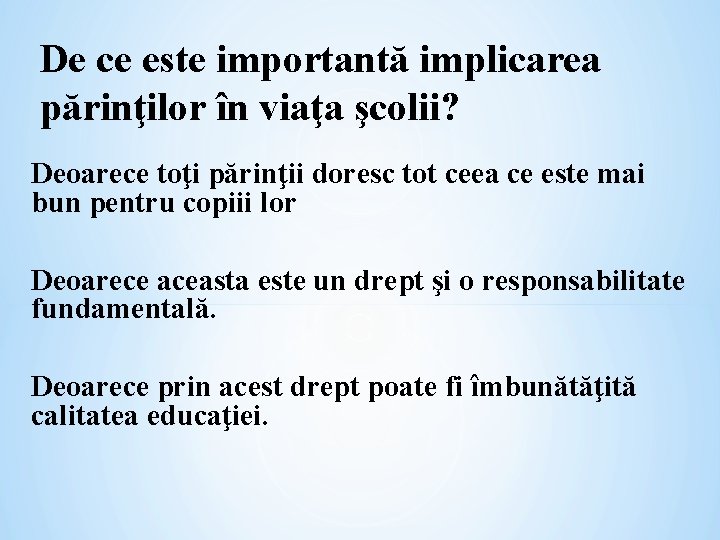 De ce este importantă implicarea părinţilor în viaţa şcolii?

Deoarece toţi părinţii doresc tot ceea ce este mai bun pentru copiii lor

Deoarece aceasta este un drept şi o responsabilitate fundamentală.

Deoarece prin acest drept poate fi îmbunătăţită calitatea educaţiei.